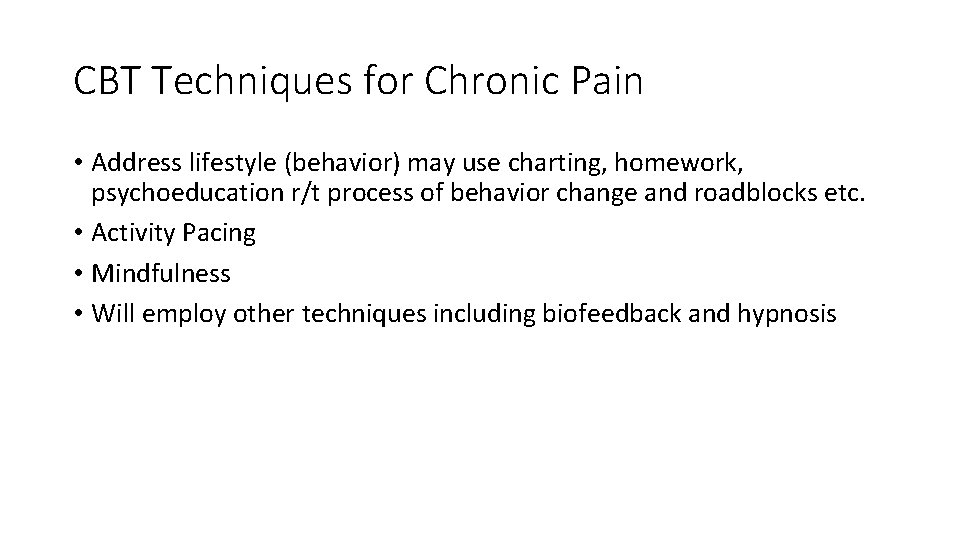 CBT Techniques for Chronic Pain

• Address lifestyle (behavior) may use charting, homework, psychoeducation r/t process of behavior change and roadblocks etc.
• Activity Pacing
• Mindfulness
• Will employ other techniques including biofeedback and hypnosis